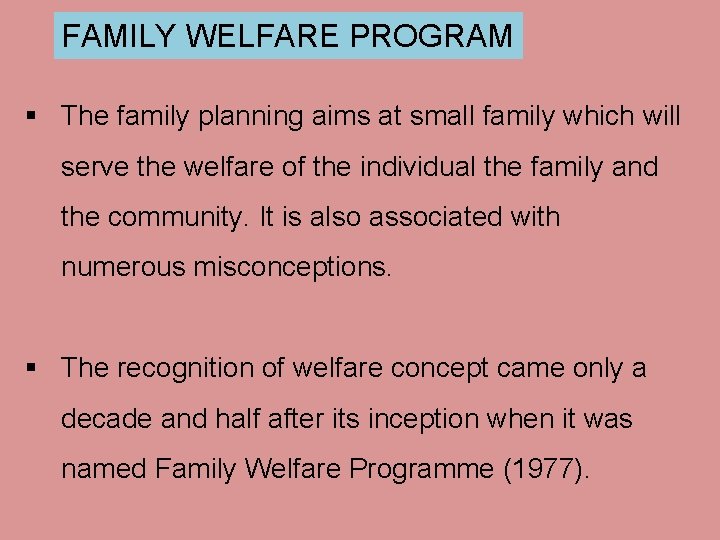 FAMILY WELFARE PROGRAM

▪ The family planning aims at small family which will serve the welfare of the individual the family and the community. It is also associated with numerous misconceptions.

▪ The recognition of welfare concept came only a decade and half after its inception when it was named Family Welfare Programme (1977).